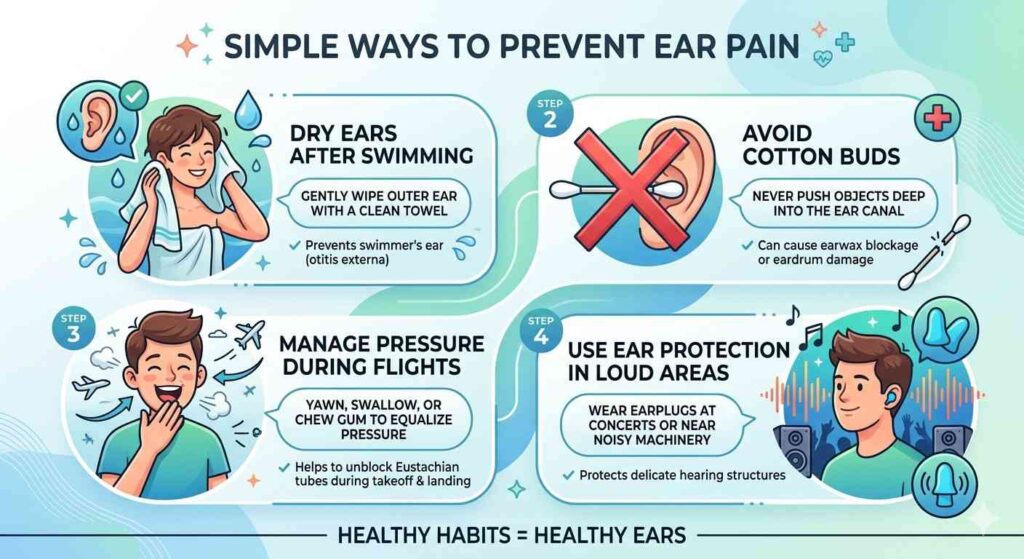 SIMPLE WAYS TO PREVENT EAR PAIN

DRY EARS AFTER SWIMMING

GENTLY WIPE OUTER EAR WITH A CLEAN TOWEL

✓ Prevents swimmer's ear (otitis externa)

STEP 2

AVOID COTTON BUDS

NEVER PUSH OBJECTS DEEP INTO THE EAR CANAL

✓ Can cause earwax blockage or eardrum damage

STEP 3

MANAGE PRESSURE DURING FLIGHTS

YAWN, SWALLOW, OR CHEW GUM TO EQUALIZE PRESSURE

✓ Helps to unblock Eustachian tubes during takeoff & landing

STEP 4

USE EAR PROTECTION IN LOUD AREAS

WEAR EARPLUGS AT CONCERTS OR NEAR NOISY MACHINERY

✓ Protects delicate hearing structures

HEALTHY HABITS = HEALTHY EARS